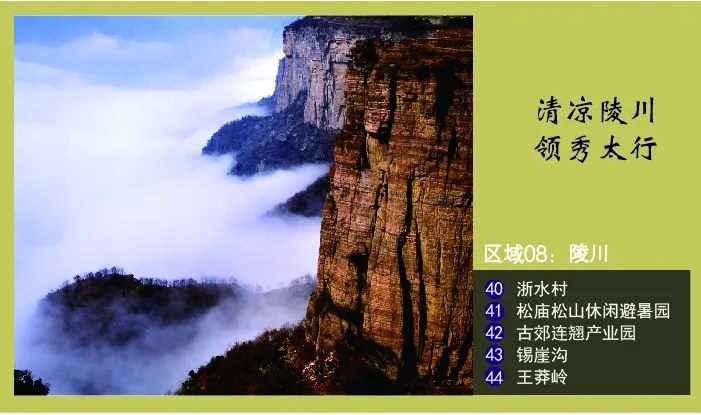 清凉陵川
领秀太行

区域08：陵川

40 浙水村
41 松庙松山休闲避暑园
42 古郊连翘产业园
43 锡崖沟
44 王莽岭